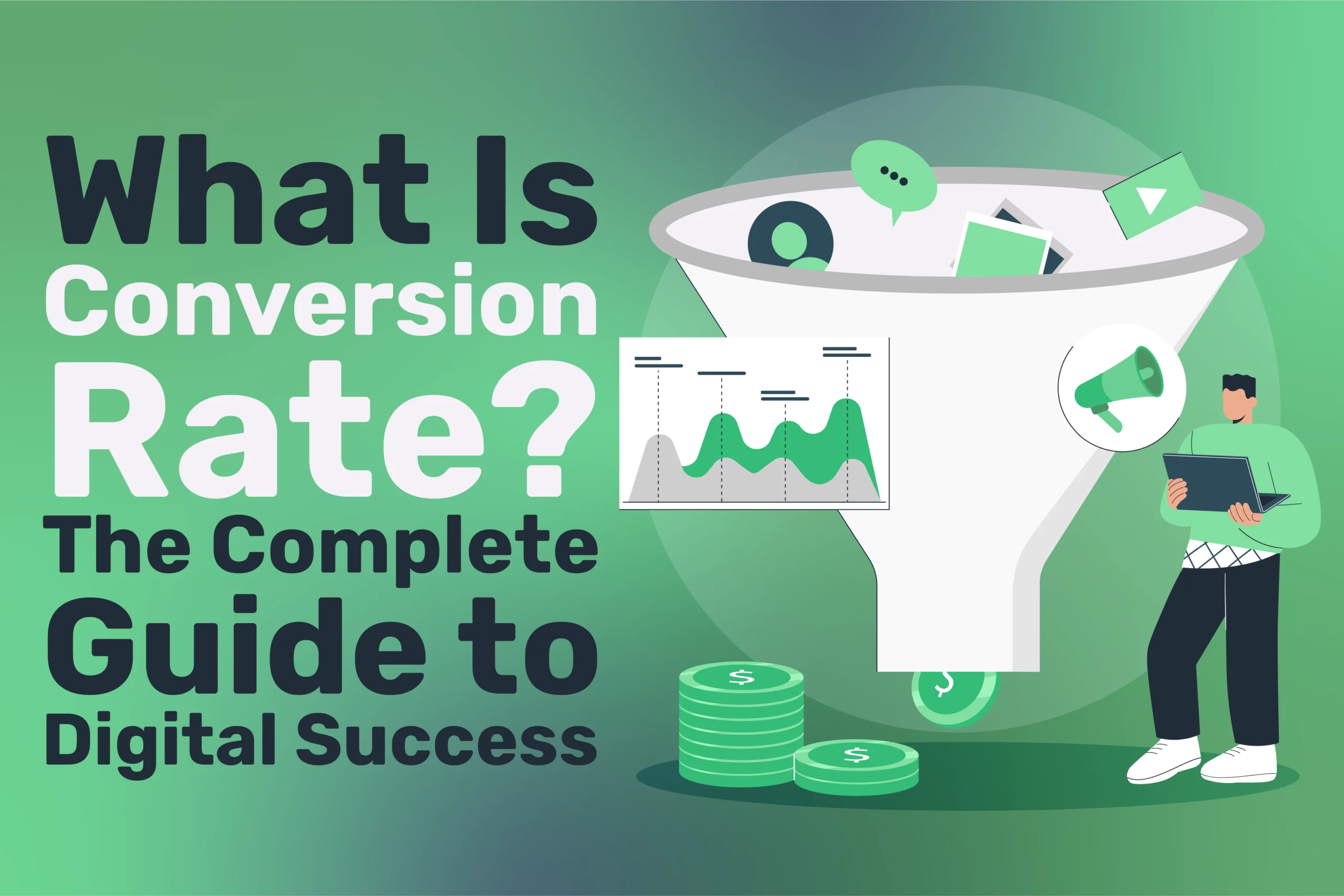 What Is Conversion Rate?
The Complete Guide to Digital Success

$

$

$